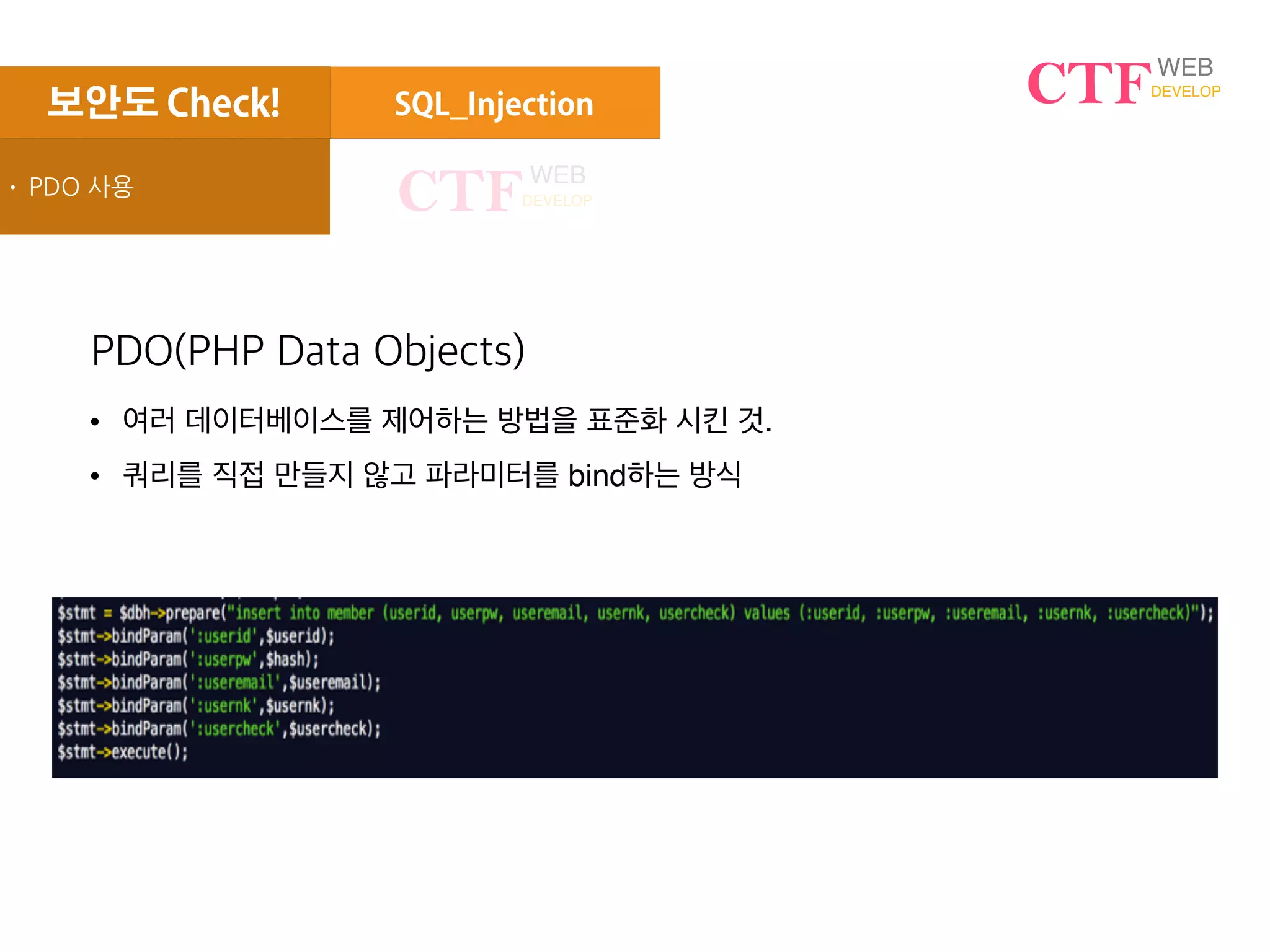 보안도 Check!

SQL_Injection

CTF WEB DEVELOP

· PDO 사용

CTF WEB DEVELOP

PDO(PHP Data Objects)

• 여러 데이터베이스를 제어하는 방법을 표준화 시킨 것.

• 쿼리를 직접 만들지 않고 파라미터를 bind하는 방식

$stmt = $dbh->prepare("insert into member (userid, userpw, useremail, usernk, usercheck) values (:userid, :userpw, :useremail, :usernk, :usercheck)");
$stmt->bindParam(':userid',$userid);
$stmt->bindParam(':userpw',$hash);
$stmt->bindParam(':useremail',$useremail);
$stmt->bindParam(':usernk',$usernk);
$stmt->bindParam(':usercheck',$usercheck);
$stmt->execute();